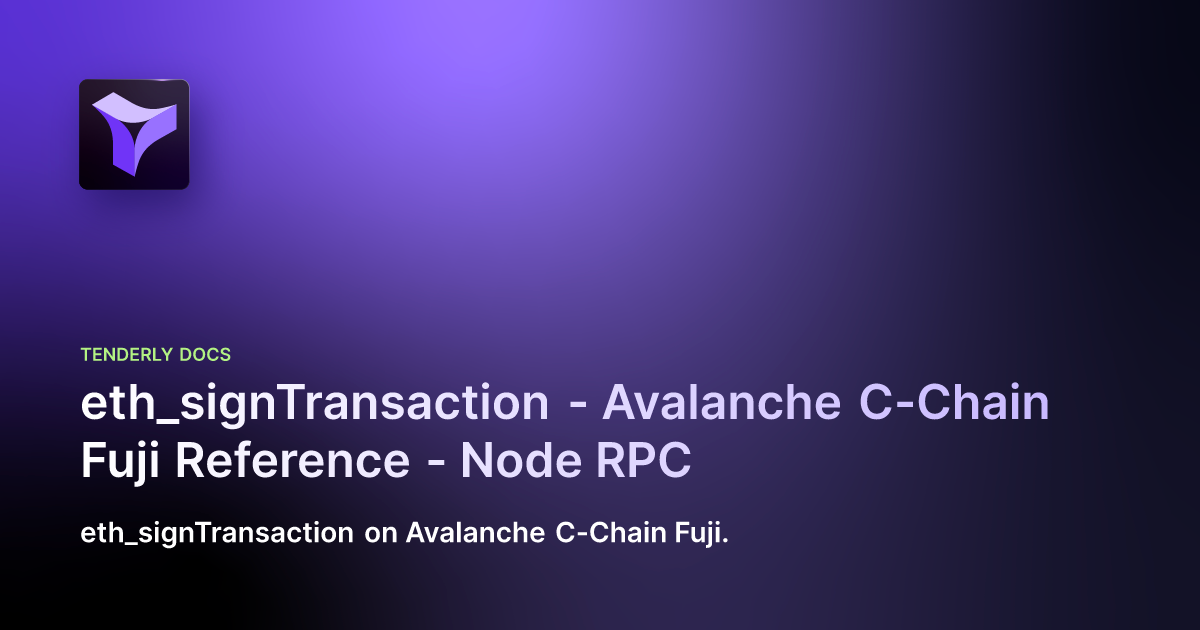 TENDERLY DOCS

eth_signTransaction - Avalanche C-Chain Fuji Reference - Node RPC

eth_signTransaction on Avalanche C-Chain Fuji.